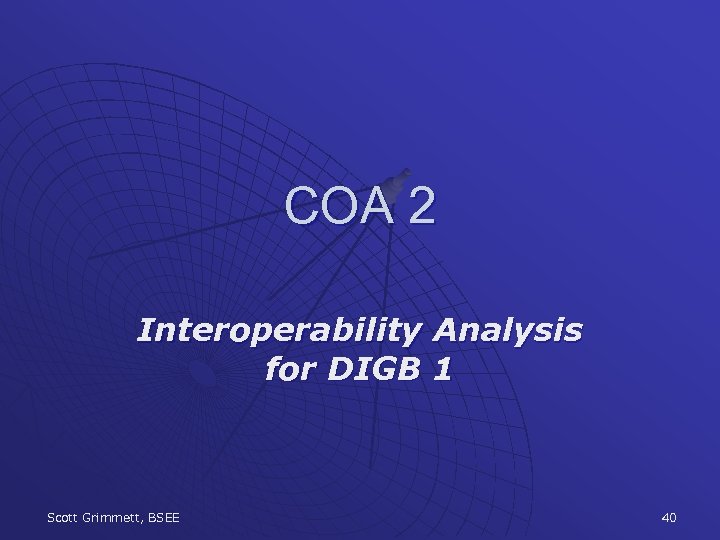 COA 2

Interoperability Analysis for DIGB 1

Scott Grimmett, BSEE

40